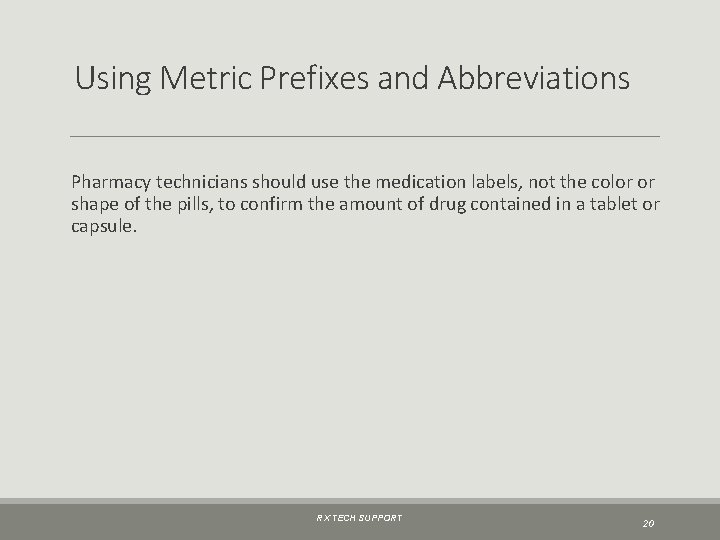 Using Metric Prefixes and Abbreviations

Pharmacy technicians should use the medication labels, not the color or shape of the pills, to confirm the amount of drug contained in a tablet or capsule.

RX TECH SUPPORT

20